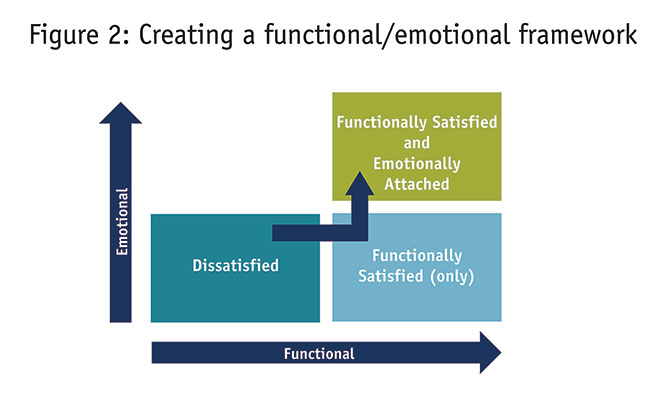 Figure 2: Creating a functional/emotional framework

Emotional

Functionally Satisfied and Emotionally Attached

Dissatisfied

Functionally Satisfied (only)

Functional